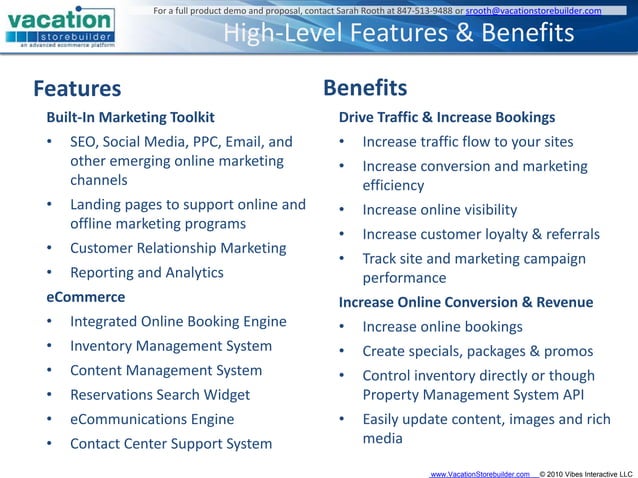 vacation storebuilder
an advanced ecommerce platform

For a full product demo and proposal, contact Sarah Rooth at 847-513-9488 or srooth@vacationstorebuilder.com

High-Level Features & Benefits

Features

Built-In Marketing Toolkit
• SEO, Social Media, PPC, Email, and other emerging online marketing channels
• Landing pages to support online and offline marketing programs
• Customer Relationship Marketing
• Reporting and Analytics

eCommerce
• Integrated Online Booking Engine
• Inventory Management System
• Content Management System
• Reservations Search Widget
• eCommunications Engine
• Contact Center Support System

Benefits

Drive Traffic & Increase Bookings
• Increase traffic flow to your sites
• Increase conversion and marketing efficiency
• Increase online visibility
• Increase customer loyalty & referrals
• Track site and marketing campaign performance

Increase Online Conversion & Revenue
• Increase online bookings
• Create specials, packages & promos
• Control inventory directly or though Property Management System API
• Easily update content, images and rich media

www.VacationStorebuilder.com © 2010 Vibes Interactive LLC